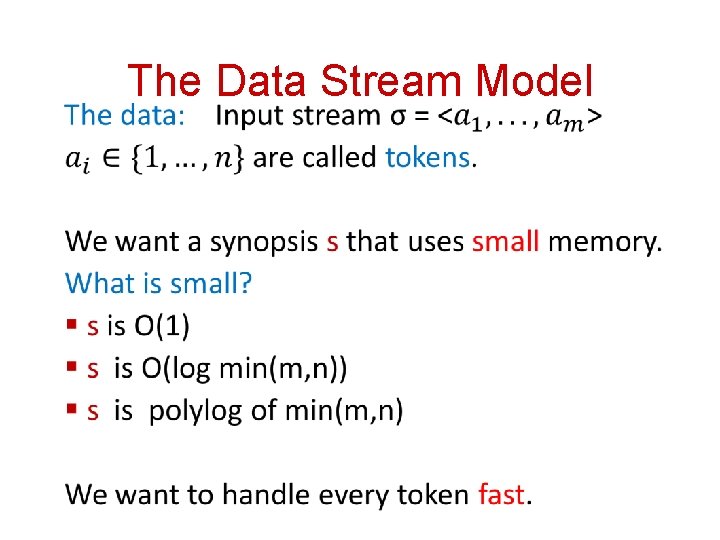 The Data Stream Model

The data: Input stream σ = <$a_1, \ldots, a_m$>
$a_i \in \{1, \ldots, n\}$ are called tokens.

We want a synopsis s that uses small memory.
What is small?
▪ s is O(1)
▪ s is O(log min(m,n))
▪ s is polylog of min(m,n)

We want to handle every token fast.